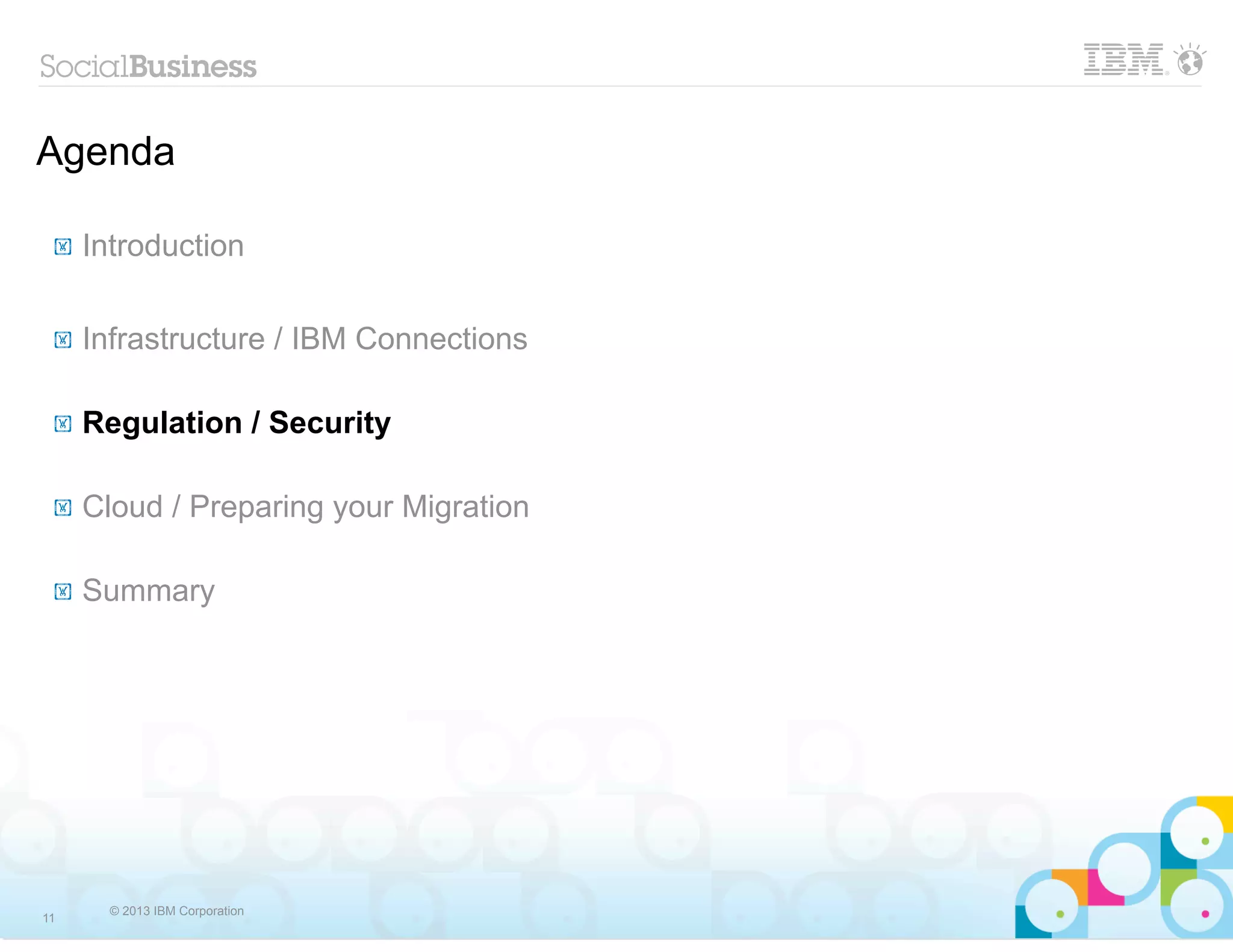 SocialBusiness

IBM

Agenda

Introduction

Infrastructure / IBM Connections

Regulation / Security

Cloud / Preparing your Migration

Summary

11

© 2013 IBM Corporation